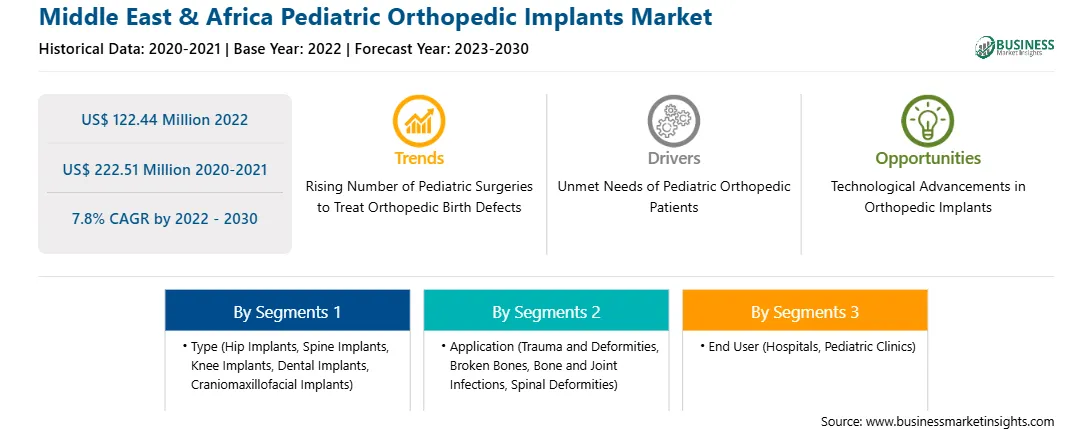 Middle East & Africa Pediatric Orthopedic Implants Market

Historical Data: 2020-2021 | Base Year: 2022 | Forecast Year: 2023-2030

BUSINESS Market Insights

US$ 122.44 Million 2022

US$ 222.51 Million 2020-2021

7.8% CAGR by 2022 - 2030

Trends

Rising Number of Pediatric Surgeries to Treat Orthopedic Birth Defects

Drivers

Unmet Needs of Pediatric Orthopedic Patients

Opportunities

Technological Advancements in Orthopedic Implants

By Segments 1

• Type (Hip Implants, Spine Implants, Knee Implants, Dental Implants, Craniomaxillofacial Implants)

By Segments 2

• Application (Trauma and Deformities, Broken Bones, Bone and Joint Infections, Spinal Deformities)

By Segments 3

• End User (Hospitals, Pediatric Clinics)

Source: www.businessmarketinsights.com